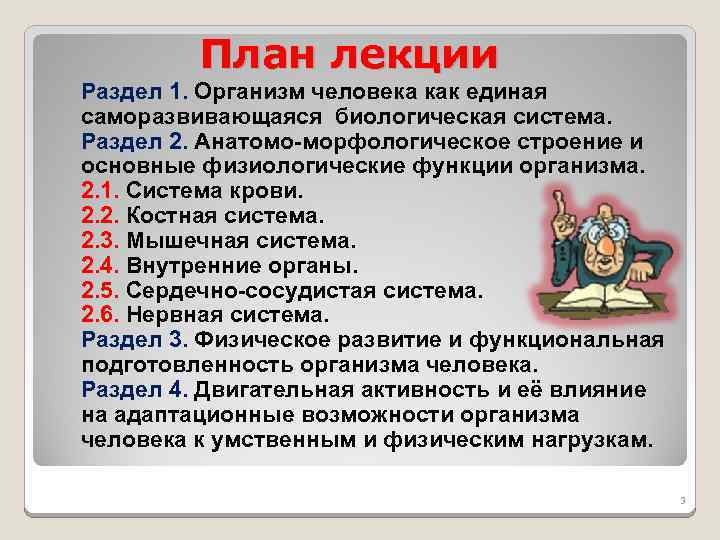 План лекции

Раздел 1. Организм человека как единая саморазвивающаяся биологическая система.
Раздел 2. Анатомо-морфологическое строение и основные физиологические функции организма.
2.1. Система крови.
2.2. Костная система.
2.3. Мышечная система.
2.4. Внутренние органы.
2.5. Сердечно-сосудистая система.
2.6. Нервная система.
Раздел 3. Физическое развитие и функциональная подготовленность организма человека.
Раздел 4. Двигательная активность и её влияние на адаптационные возможности организма человека к умственным и физическим нагрузкам.

3